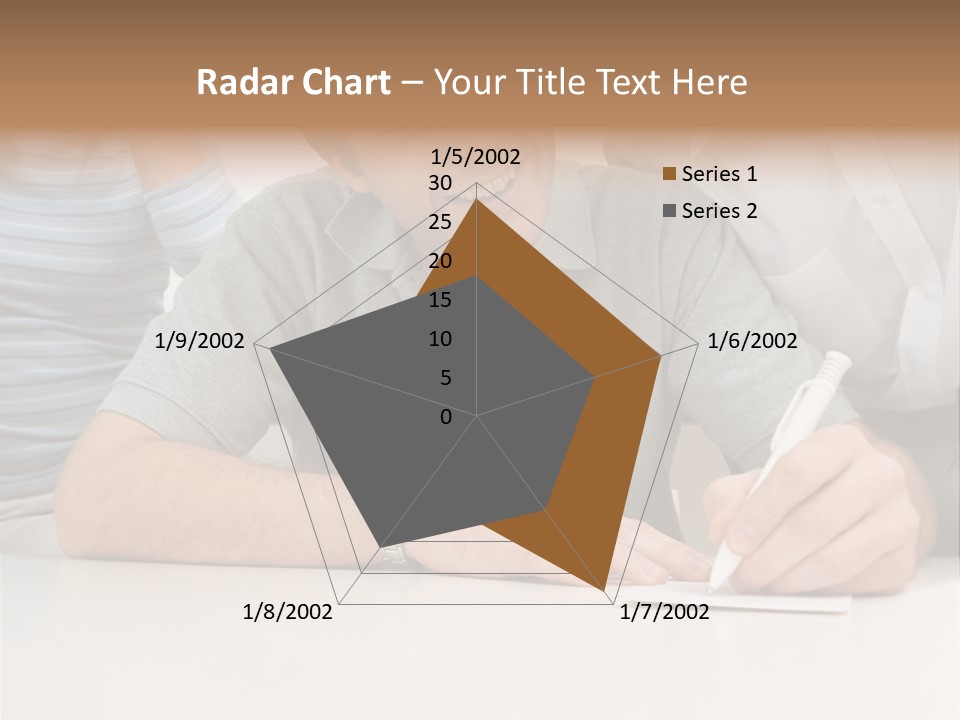 Radar Chart – Your Title Text Here

1/5/2002
30
25
20
15
10
5
0
1/6/2002
1/7/2002
1/8/2002
1/9/2002

Series 1
Series 2